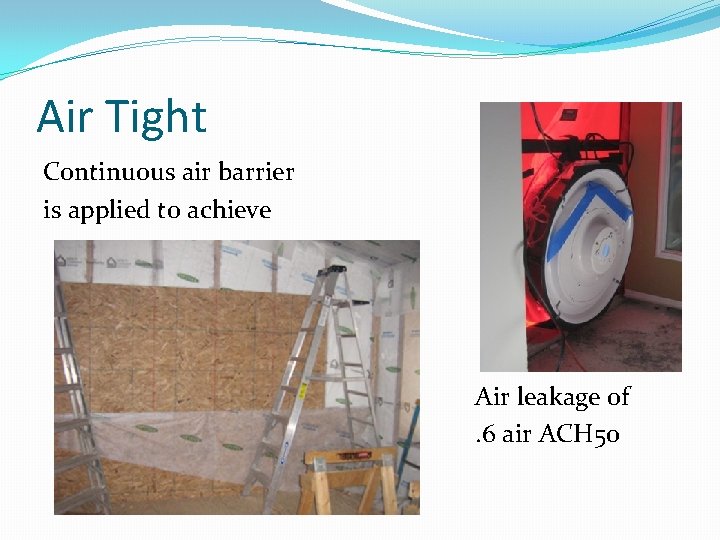 Air Tight

Continuous air barrier is applied to achieve

Air leakage of .6 air ACH50